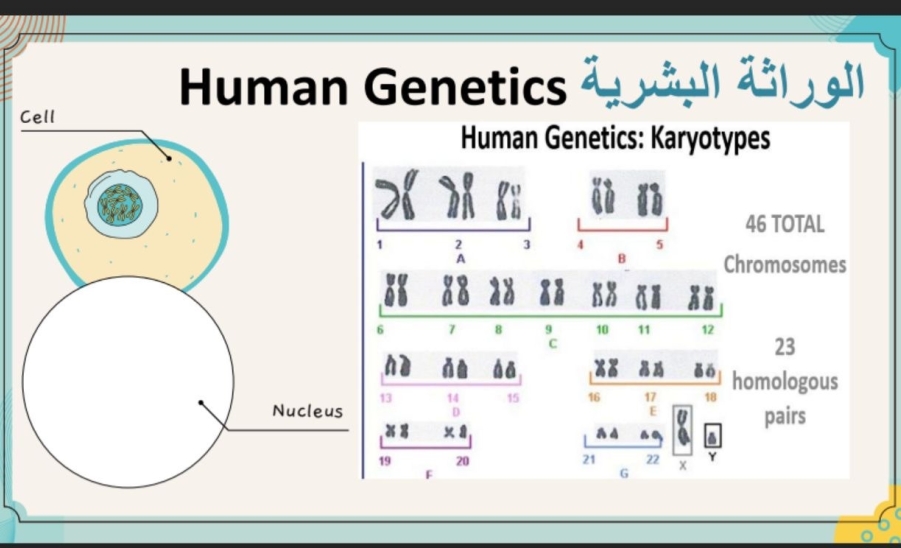 Human Genetics الوراثة البشرية

Cell

Nucleus

Human Genetics: Karyotypes

1 2 3
A

4 5
B

6 7 8 9 10 11 12
C

13 14 15
D

16 17 18
E

19 20
F

21 22
G

X Y

46 TOTAL Chromosomes

23 homologous pairs